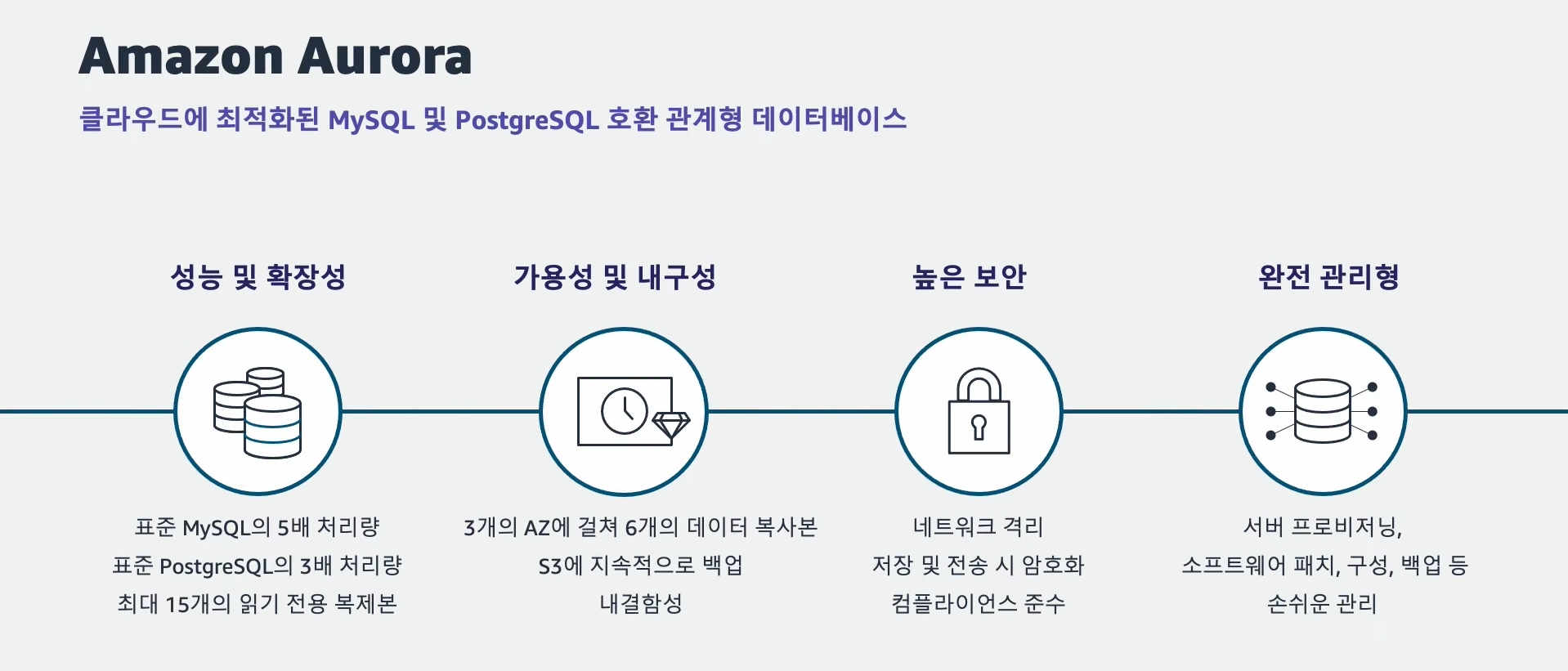 Amazon Aurora

클라우드에 최적화된 MySQL 및 PostgreSQL 호환 관계형 데이터베이스

성능 및 확장성

표준 MySQL의 5배 처리량
표준 PostgreSQL의 3배 처리량
최대 15개의 읽기 전용 복제본

가용성 및 내구성

3개의 AZ에 걸쳐 6개의 데이터 복사본
S3에 지속적으로 백업
내결함성

높은 보안

네트워크 격리
저장 및 전송 시 암호화
컴플라이언스 준수

완전 관리형

서버 프로비저닝,
소프트웨어 패치, 구성, 백업 등
손쉬운 관리